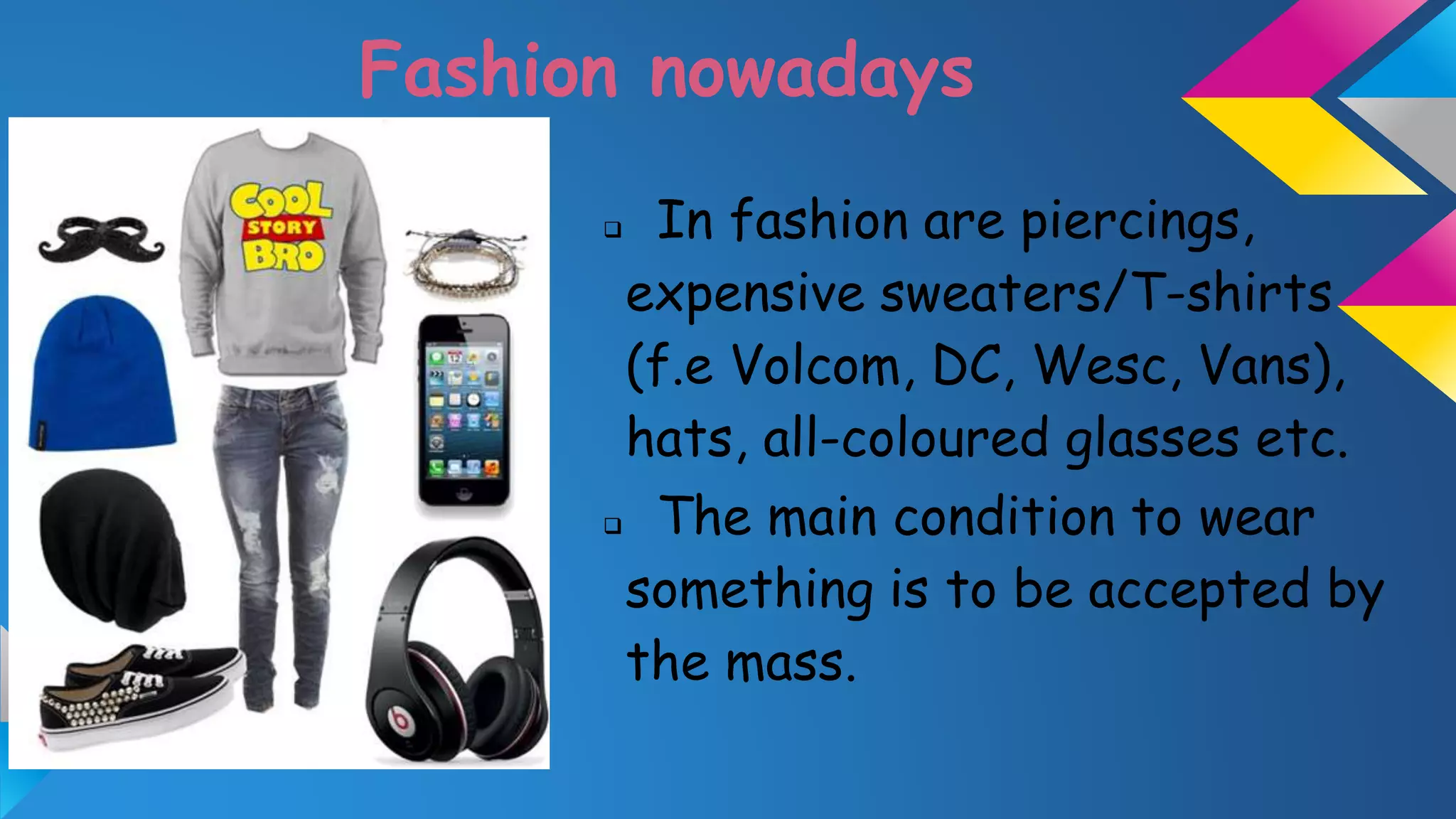 Fashion nowadays

COOL STORY BRO

❑ In fashion are piercings, expensive sweaters/T-shirts (f.e Volcom, DC, Wesc, Vans), hats, all-coloured glasses etc.

❑ The main condition to wear something is to be accepted by the mass.